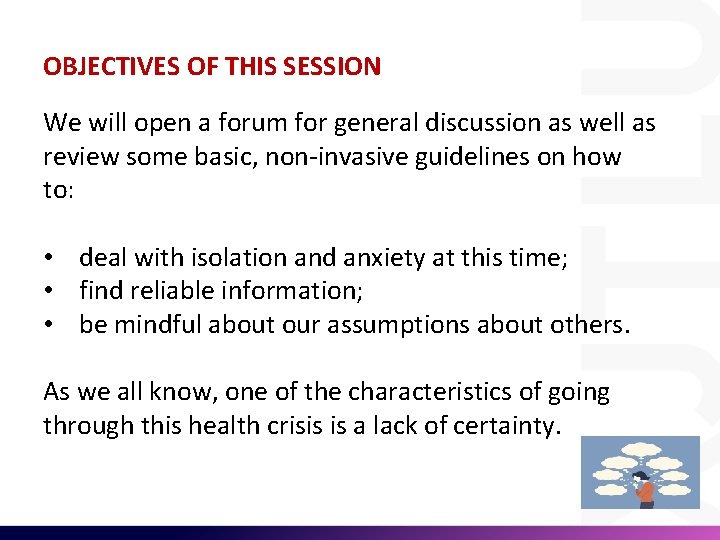 OBJECTIVES OF THIS SESSION

We will open a forum for general discussion as well as review some basic, non-invasive guidelines on how to:

• deal with isolation and anxiety at this time;
• find reliable information;
• be mindful about our assumptions about others.

As we all know, one of the characteristics of going through this health crisis is a lack of certainty.